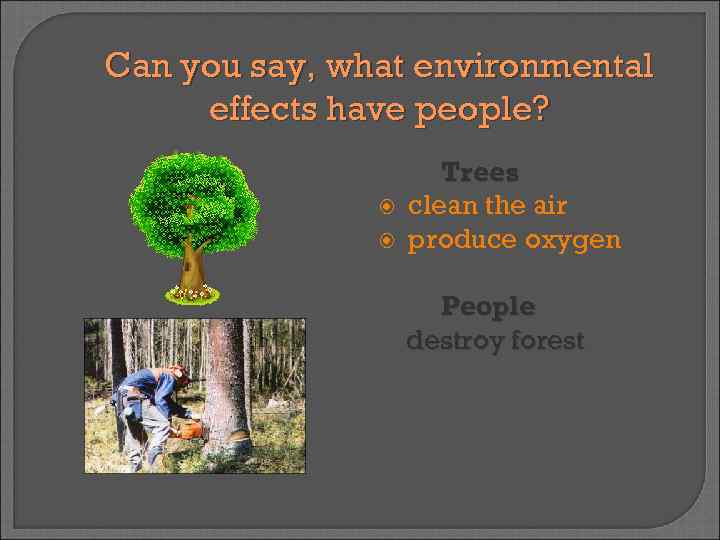 Can you say, what environmental effects have people?

Trees
clean the air
produce oxygen

People
destroy forest